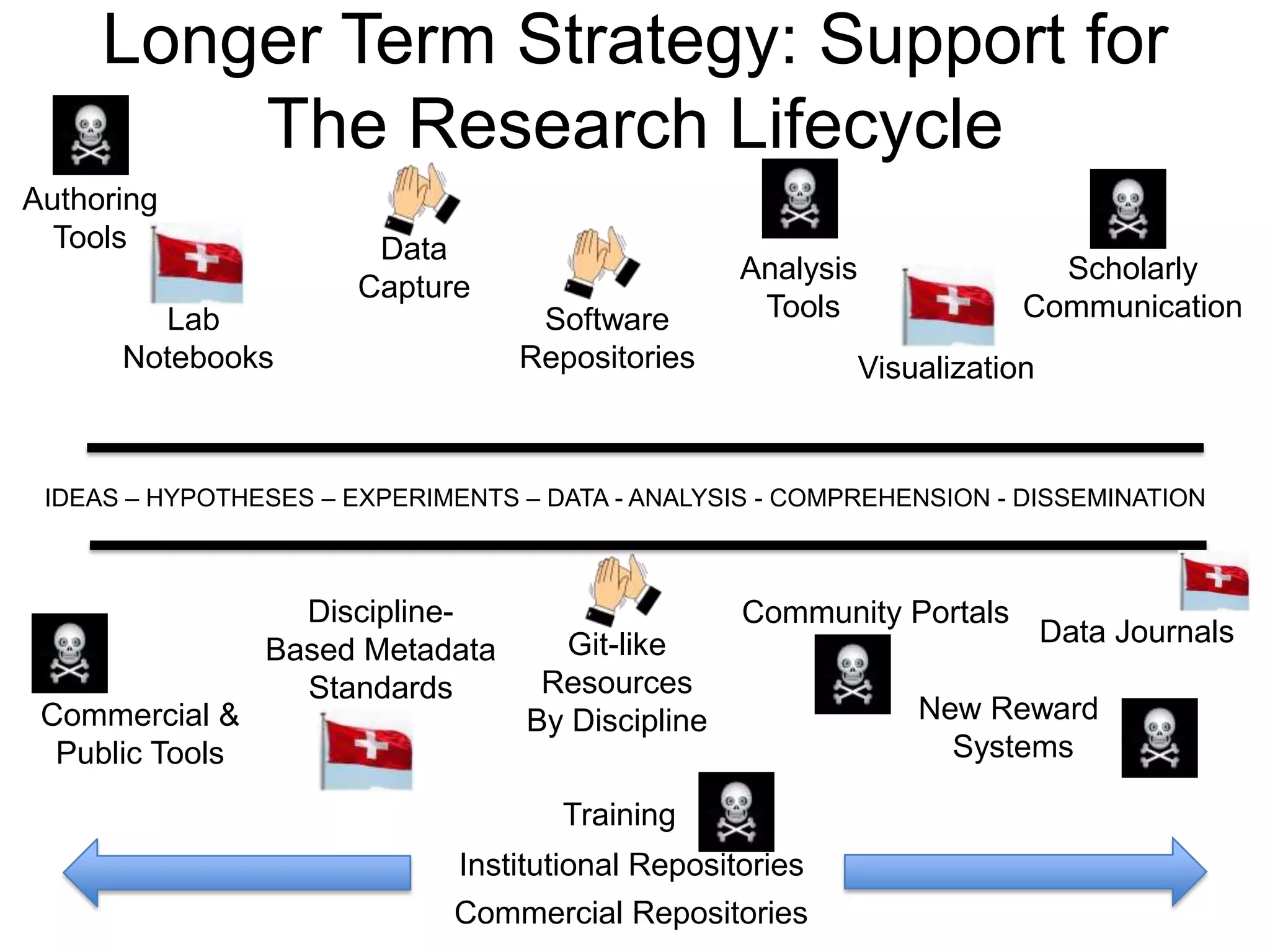 Longer Term Strategy: Support for The Research Lifecycle

Authoring Tools

Lab Notebooks

Data Capture

Software Repositories

Analysis Tools

Visualization

Scholarly Communication

IDEAS – HYPOTHESES – EXPERIMENTS – DATA - ANALYSIS - COMPREHENSION - DISSEMINATION

Commercial & Public Tools

Discipline-Based Metadata Standards

Git-like Resources By Discipline

Community Portals

Data Journals

New Reward Systems

Training

Institutional Repositories

Commercial Repositories